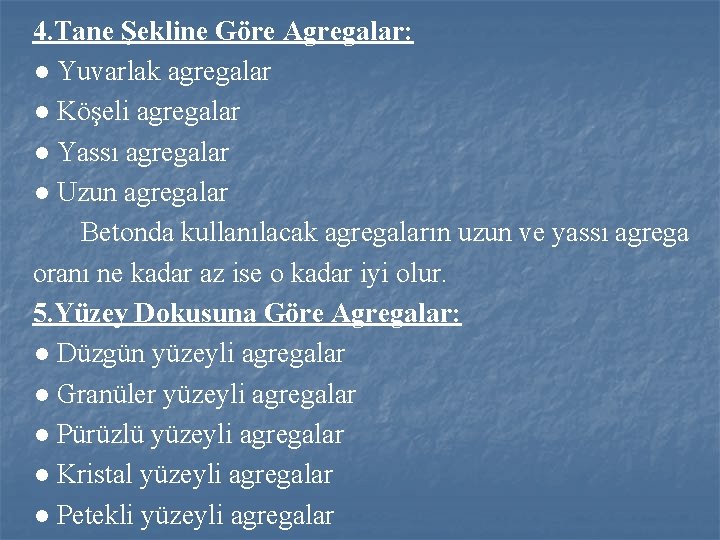 4.Tane Şekline Göre Agregalar:
● Yuvarlak agregalar
● Köşeli agregalar
● Yassı agregalar
● Uzun agregalar

Betonda kullanılacak agregaların uzun ve yassı agrega oranı ne kadar az ise o kadar iyi olur.

5.Yüzey Dokusuna Göre Agregalar:
● Düzgün yüzeyli agregalar
● Granüler yüzeyli agregalar
● Pürüzlü yüzeyli agregalar
● Kristal yüzeyli agregalar
● Petekli yüzeyli agregalar